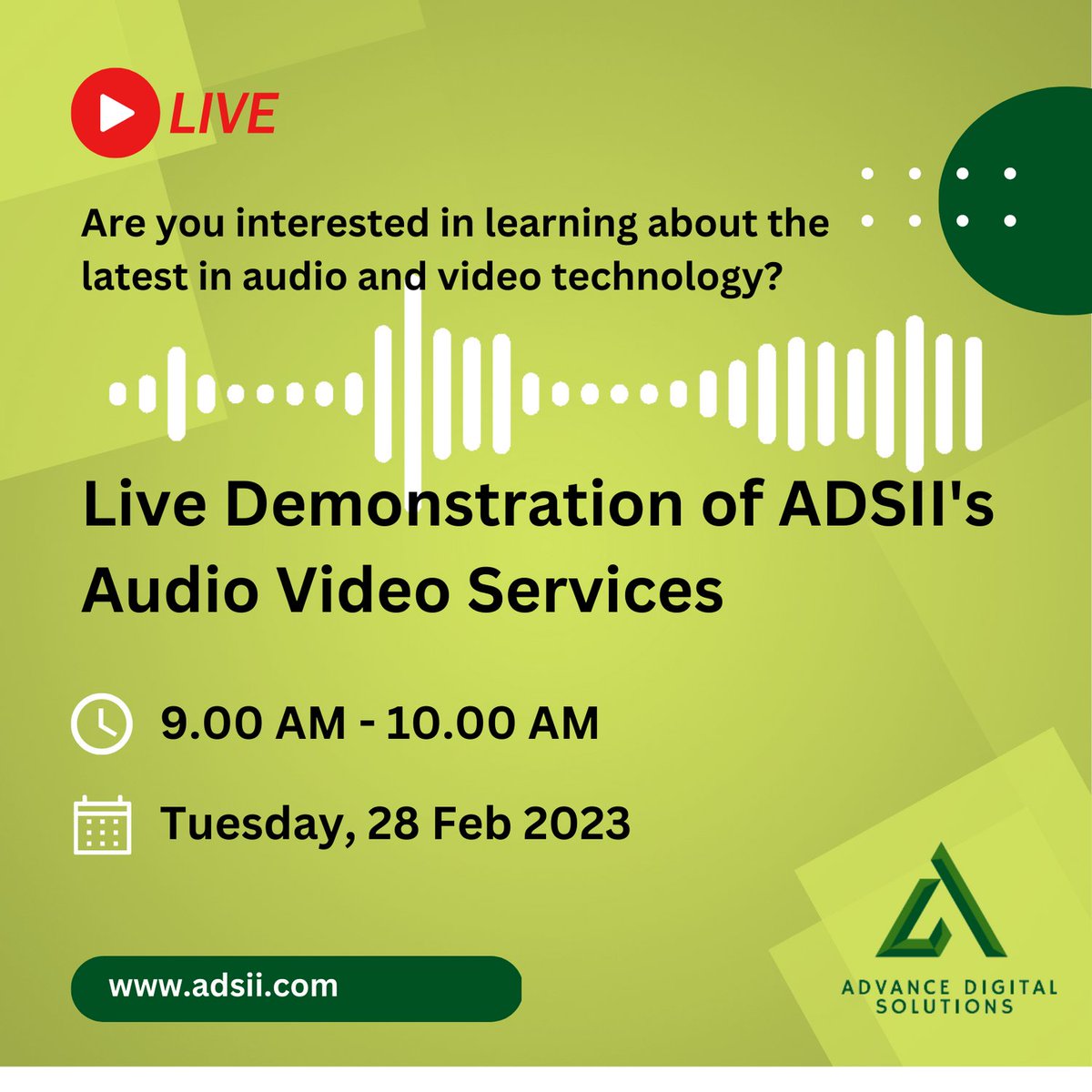 LIVE

Are you interested in learning about the latest in audio and video technology?

Live Demonstration of ADSII's Audio Video Services

9.00 AM - 10.00 AM

Tuesday, 28 Feb 2023

www.adsii.com

ADVANCE DIGITAL SOLUTIONS